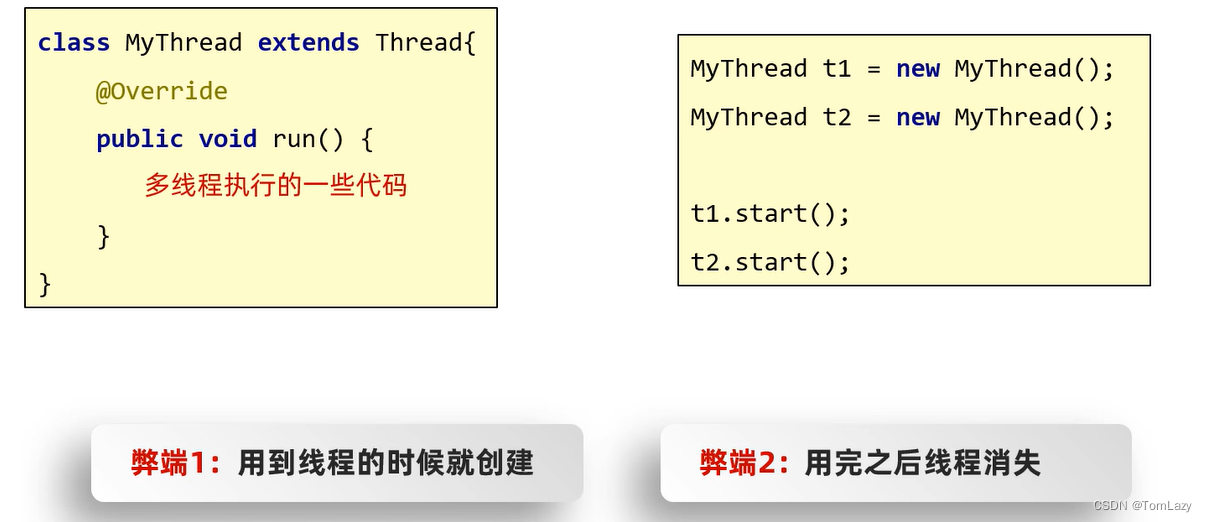 class MyThread extends Thread{
    @Override
    public void run() {
        多线程执行的一些代码
    }
}

MyThread t1 = new MyThread();
MyThread t2 = new MyThread();

t1.start();
t2.start();

弊端1：用到线程的时候就创建

弊端2：用完之后线程消失

CSDN @TomLazy